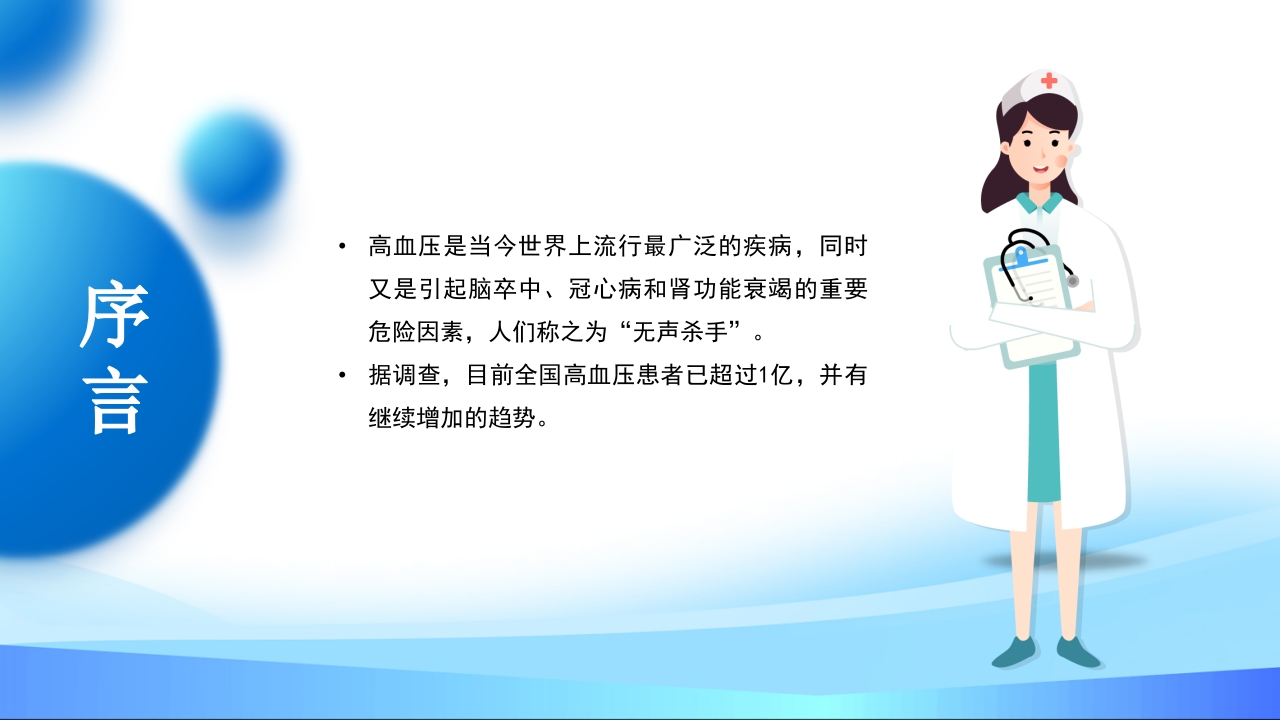 序言

• 高血压是当今世界上流行最广泛的疾病，同时又是引起脑卒中、冠心病和肾功能衰竭的重要危险因素，人们称之为“无声杀手”。

• 据调查，目前全国高血压患者已超过1亿，并有继续增加的趋势。